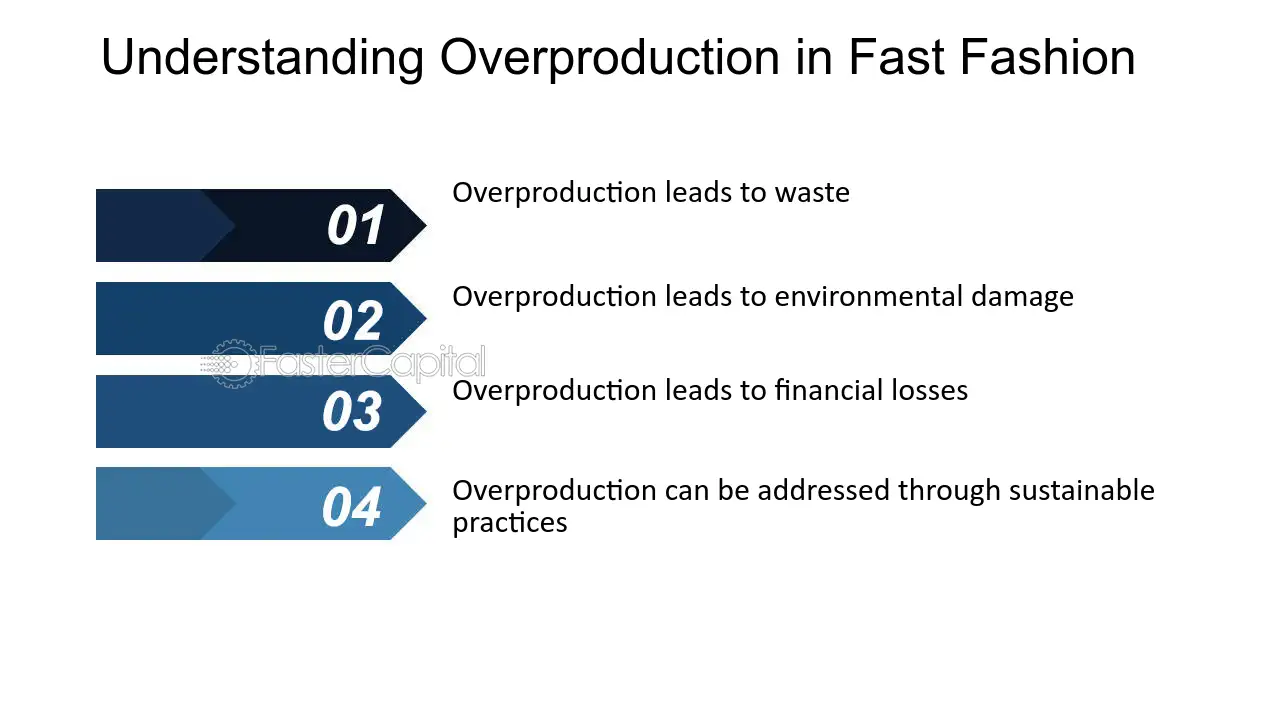 Understanding Overproduction in Fast Fashion

01
Overproduction leads to waste

02
Overproduction leads to environmental damage

FasterCapital

03
Overproduction leads to financial losses

04
Overproduction can be addressed through sustainable practices